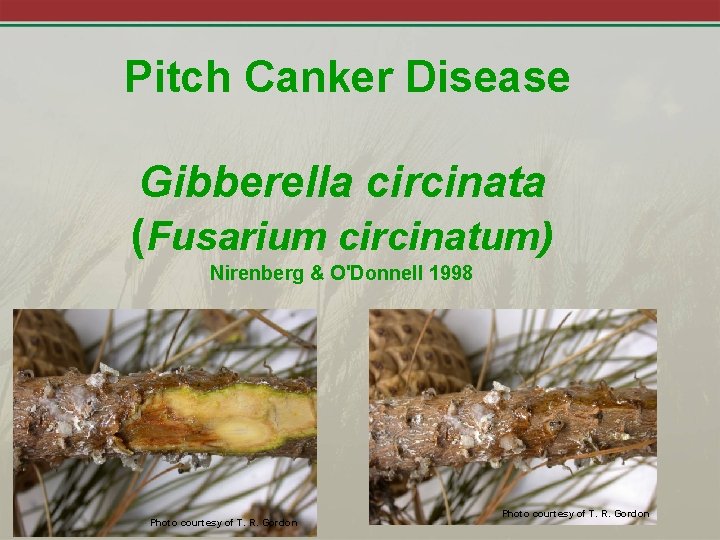 Pitch Canker Disease

Gibberella circinata
(Fusarium circinatum)
Nirenberg & O'Donnell 1998

Photo courtesy of T. R. Gordon

Photo courtesy of T. R. Gordon